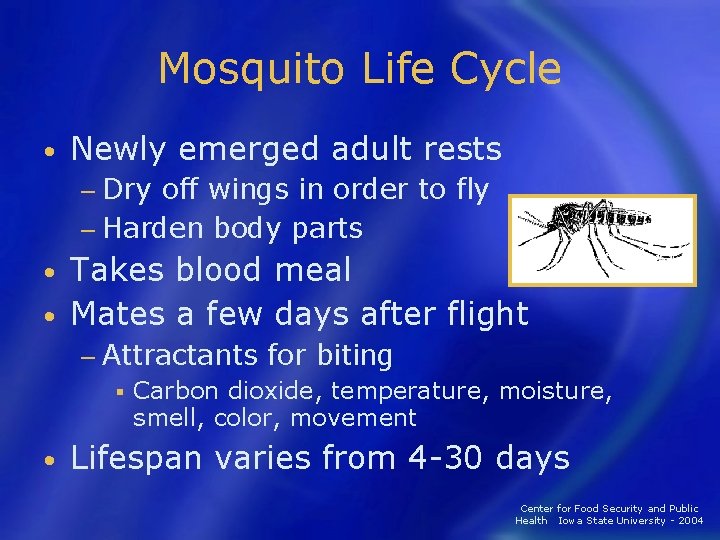 Mosquito Life Cycle

• Newly emerged adult rests
  – Dry off wings in order to fly
  – Harden body parts
• Takes blood meal
• Mates a few days after flight
  – Attractants for biting
    ▪ Carbon dioxide, temperature, moisture, smell, color, movement
• Lifespan varies from 4-30 days

Center for Food Security and Public Health Iowa State University - 2004